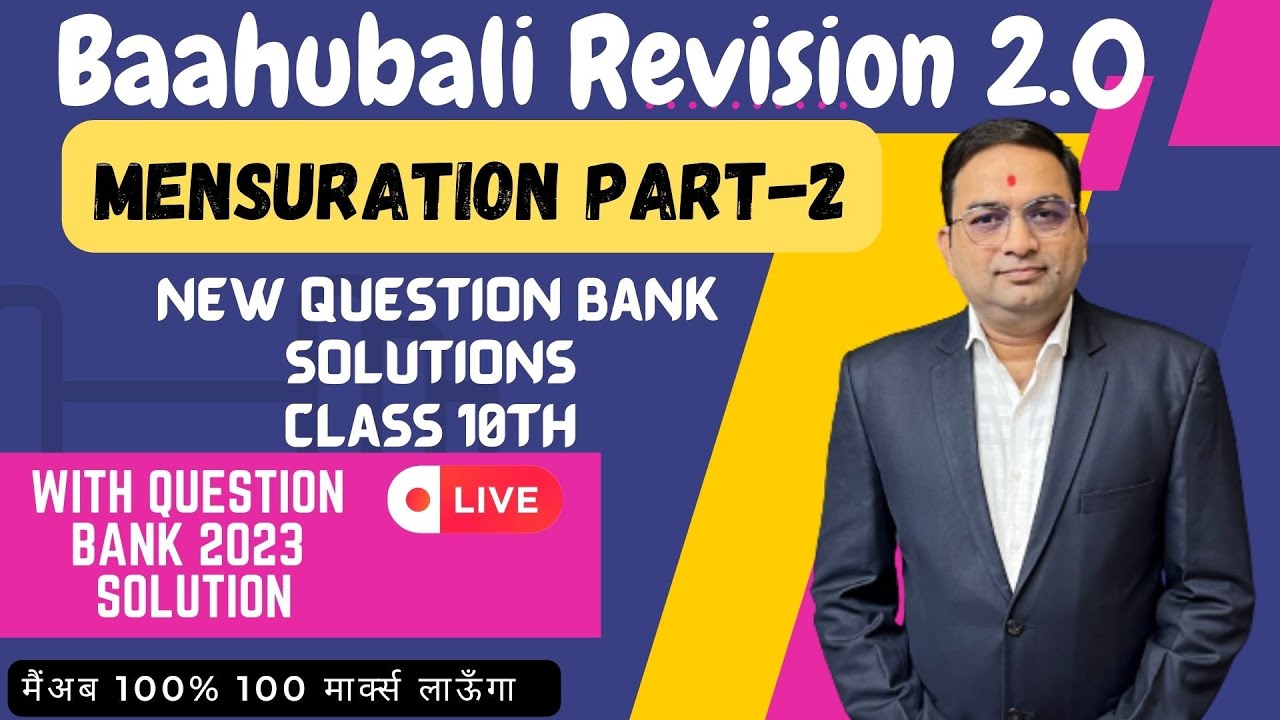 Baahubali Revision 2.0

MENSURATION PART-2

NEW QUESTION BANK SOLUTIONS CLASS 10TH

WITH QUESTION BANK 2023 SOLUTION

LIVE

मैंअब 100% 100 मार्क्स लाऊँगा